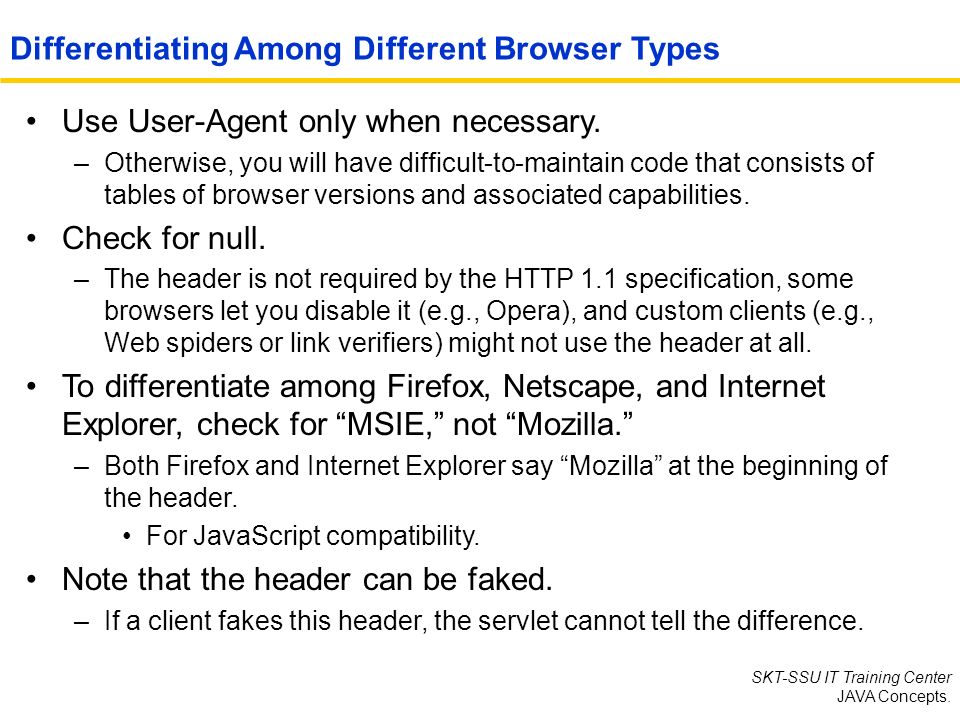 Differentiating Among Different Browser Types

• Use User-Agent only when necessary.
– Otherwise, you will have difficult-to-maintain code that consists of tables of browser versions and associated capabilities.

• Check for null.
– The header is not required by the HTTP 1.1 specification, some browsers let you disable it (e.g., Opera), and custom clients (e.g., Web spiders or link verifiers) might not use the header at all.

• To differentiate among Firefox, Netscape, and Internet Explorer, check for “MSIE,” not “Mozilla.”
– Both Firefox and Internet Explorer say “Mozilla” at the beginning of the header.
• For JavaScript compatibility.

• Note that the header can be faked.
– If a client fakes this header, the servlet cannot tell the difference.

SKT-SSU IT Training Center
JAVA Concepts.